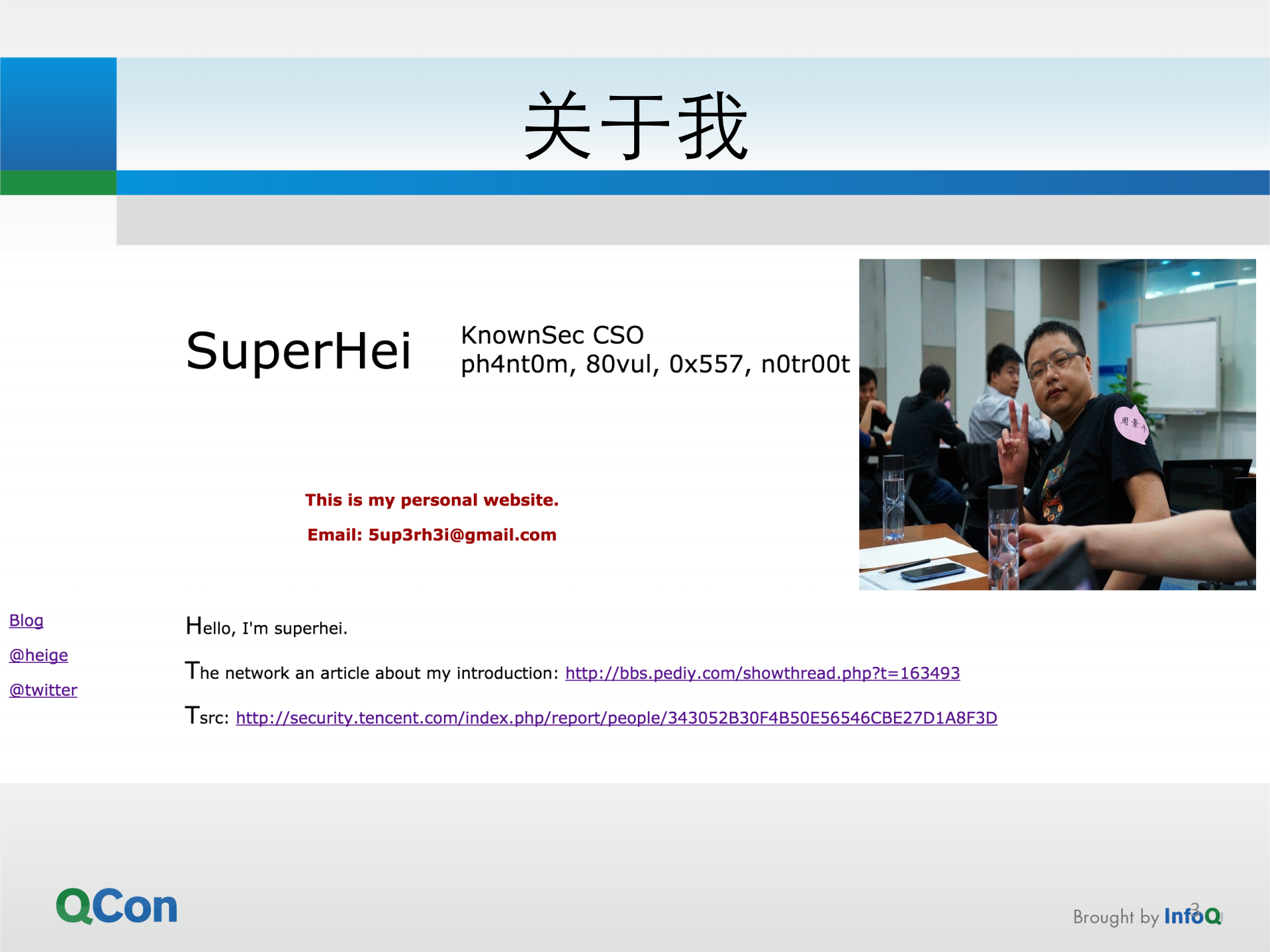 关于我

SuperHei

KnownSec CSO
ph4nt0m, 80vul, 0x557, n0tr00t

This is my personal website.

Email: 5up3rh3i@gmail.com

Blog

@heige

@twitter

Hello, I'm superhei.

The network an article about my introduction: http://bbs.pediy.com/showthread.php?t=163493

Tsrc: http://security.tencent.com/index.php/report/people/343052B30F4B50E56546CBE27D1A8F3D

QCon

Brought by InfoQ

3